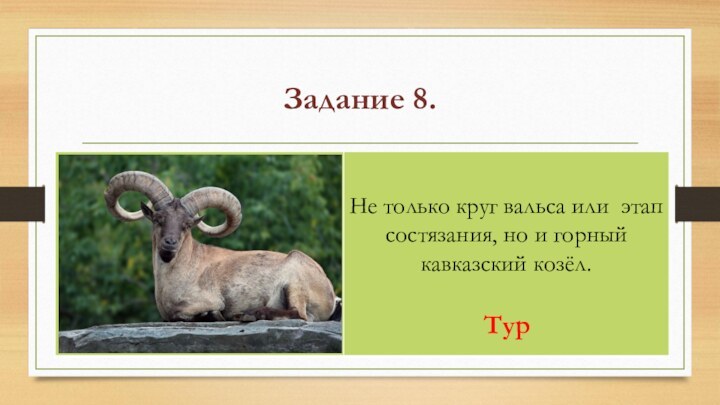 Задание 8.

Не только круг вальса или этап состязания, но и горный кавказский козёл.

Тур